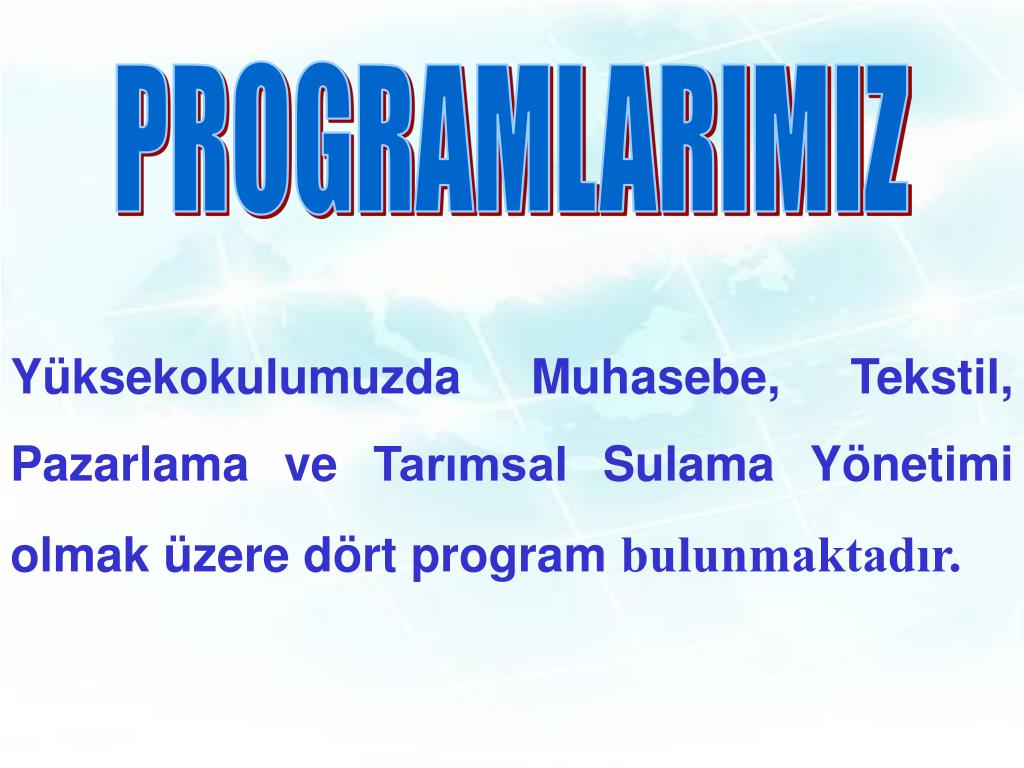 PROGRAMLARIMIZ

Yüksekokulumuzda Muhasebe, Tekstil, Pazarlama ve Tarımsal Sulama Yönetimi olmak üzere dört program bulunmaktadır.